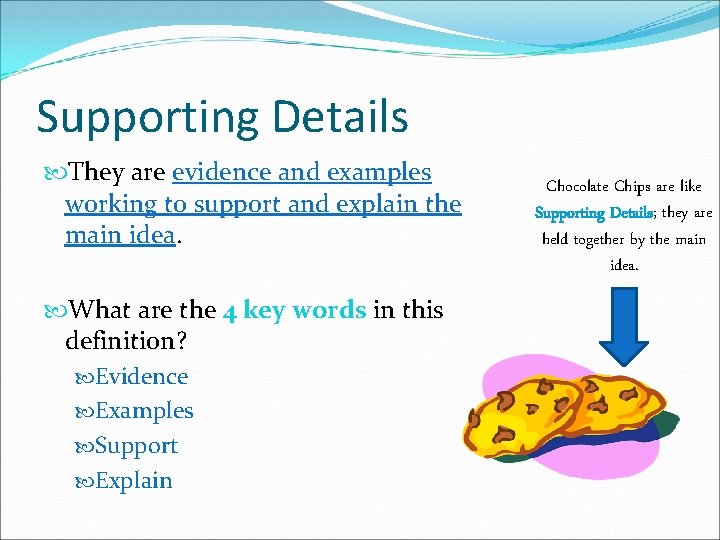 Supporting Details

They are evidence and examples working to support and explain the main idea.

What are the 4 key words in this definition?

Evidence

Examples

Support

Explain

Chocolate Chips are like Supporting Details; they are held together by the main idea.